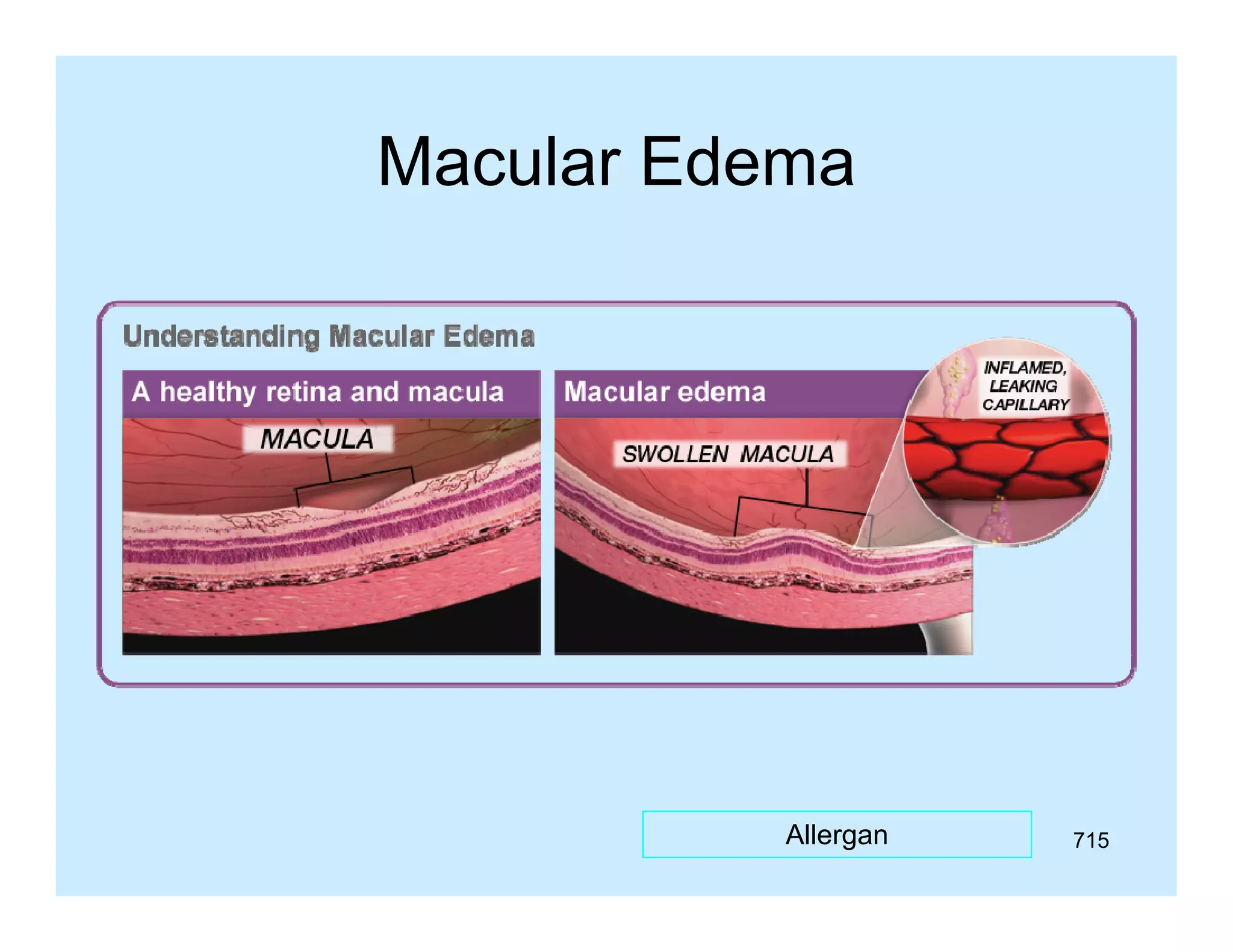 Macular Edema

Understanding Macular Edema

A healthy retina and macula

MACULA

Macular edema

SWOLLEN MACULA

INFLAMED, LEAKING CAPILLARY

Allergan

715